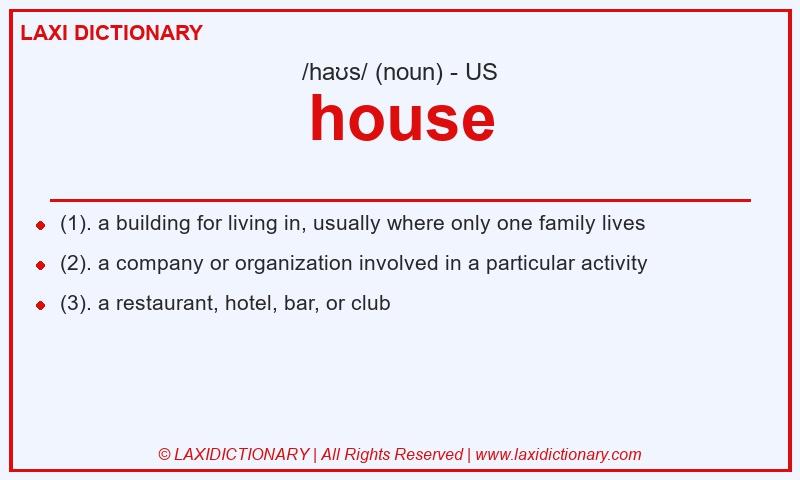 LAXI DICTIONARY

/haʊs/ (noun) - US

house

- (1). a building for living in, usually where only one family lives
- (2). a company or organization involved in a particular activity
- (3). a restaurant, hotel, bar, or club

© LAXIDICTIONARY | All Rights Reserved | www.laxidictionary.com